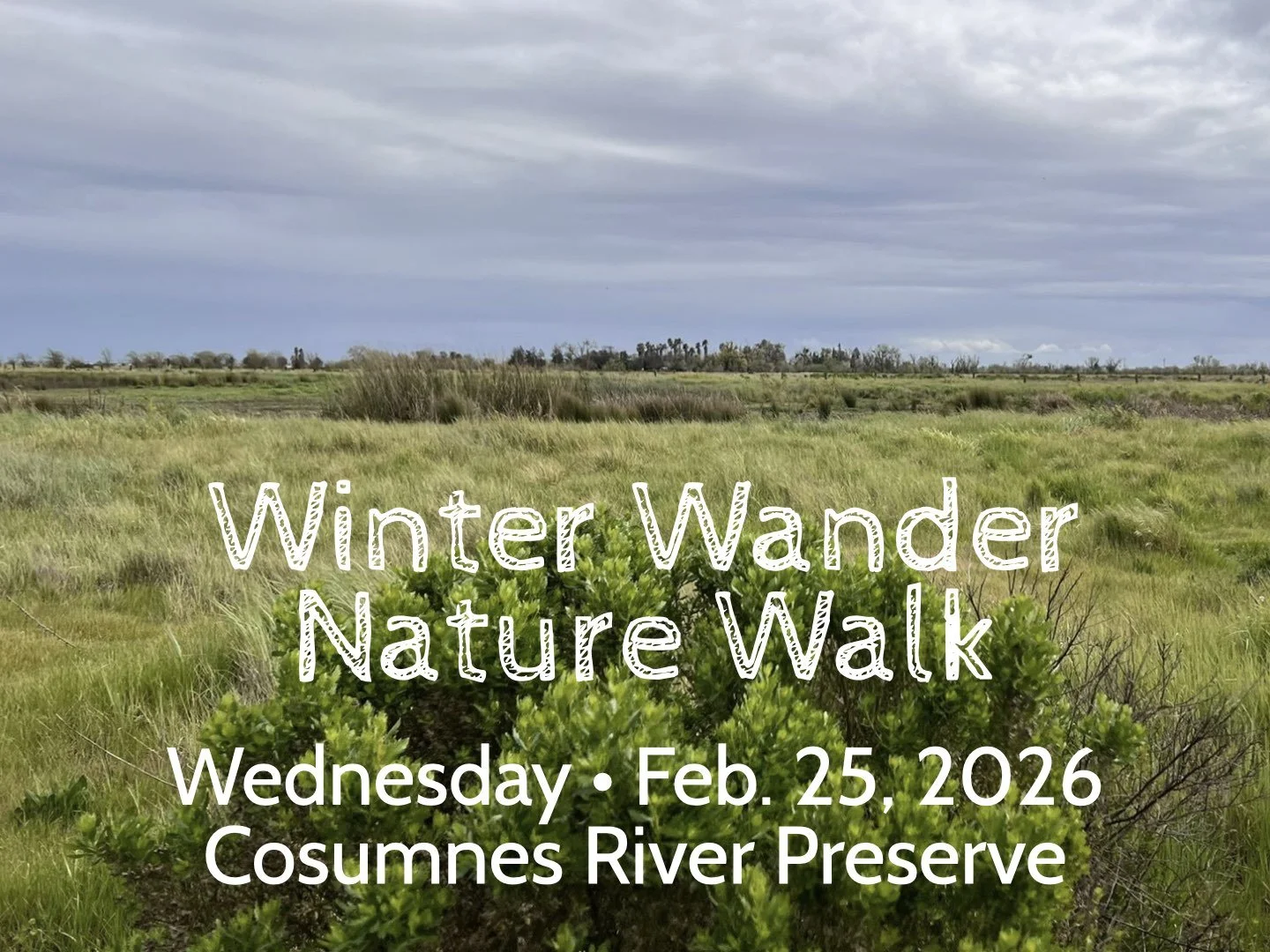 Winter Wander Nature Walk

Wednesday • Feb. 25, 2026
Cosumnes River Preserve